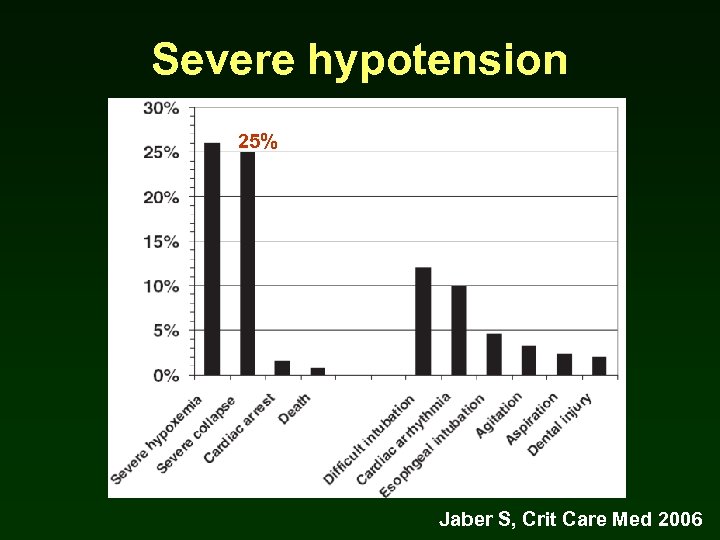 Severe hypotension

30%
25%
20%
15%
10%
5%
0%

25%

Severe hypoxemia
Severe collapse
Cardiac arrest
Death
Difficult intubation
Cardiac arrhythmia
Esophgeal intubation
Agitation
Aspiration
Dental injury

Jaber S, Crit Care Med 2006